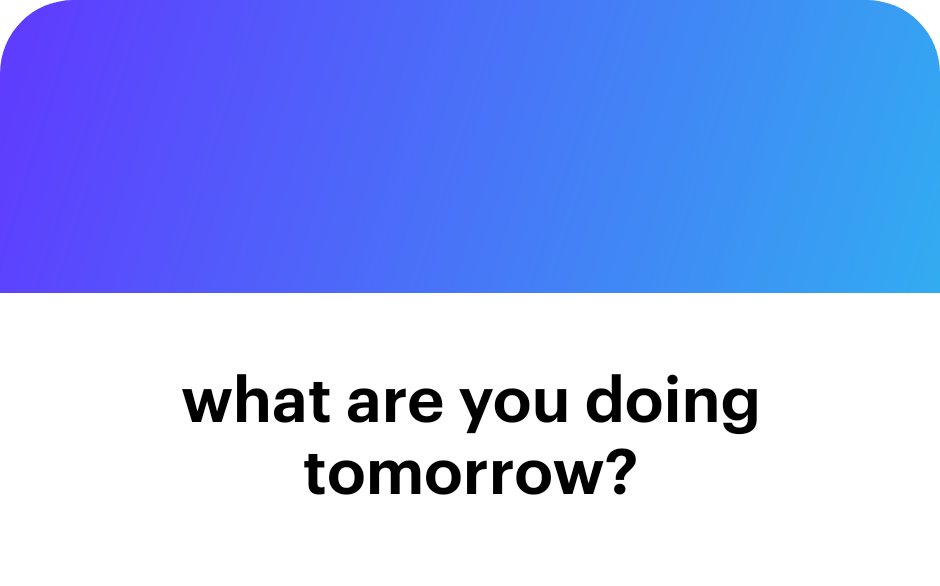 what are you doing tomorrow?